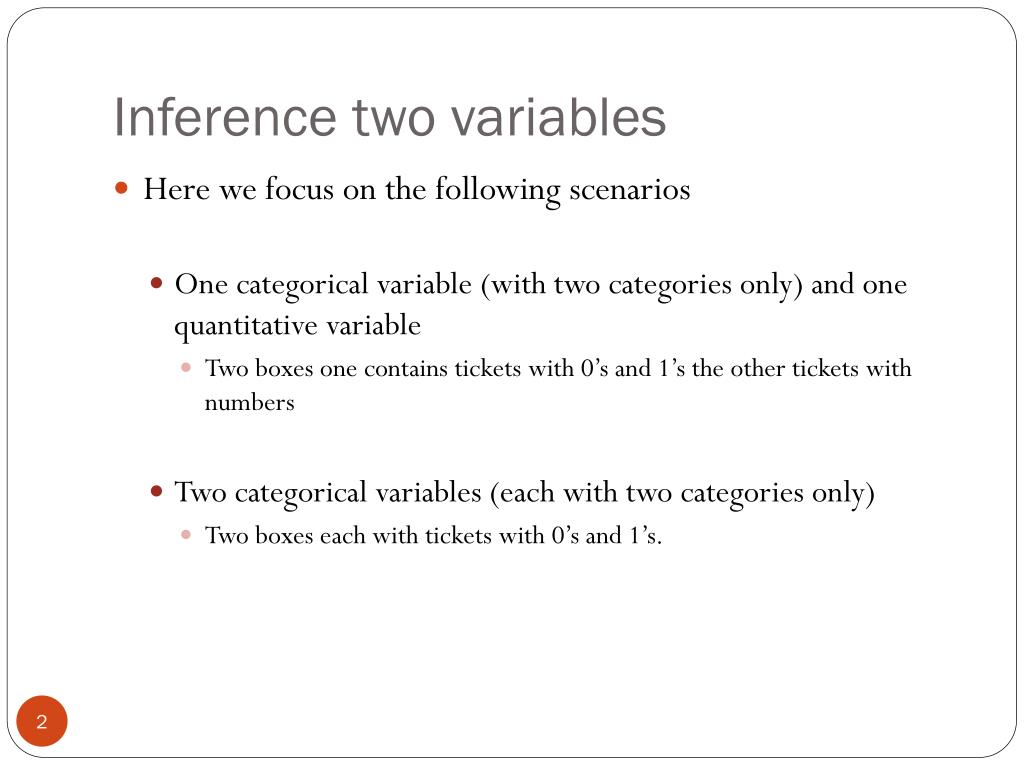 Inference two variables

Here we focus on the following scenarios

One categorical variable (with two categories only) and one quantitative variable

Two boxes one contains tickets with 0’s and 1’s the other tickets with numbers

Two categorical variables (each with two categories only)

Two boxes each with tickets with 0’s and 1’s.

2